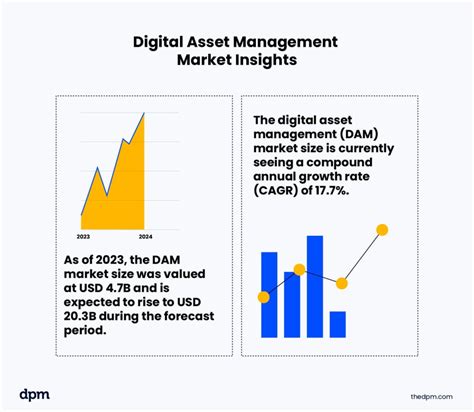 Digital Asset Management Market Insights

2023
2024

As of 2023, the DAM market size was valued at USD 4.7B and is expected to rise to USD 20.3B during the forecast period.

The digital asset management (DAM) market size is currently seeing a compound annual growth rate (CAGR) of 17.7%.

dpm

thedpm.com